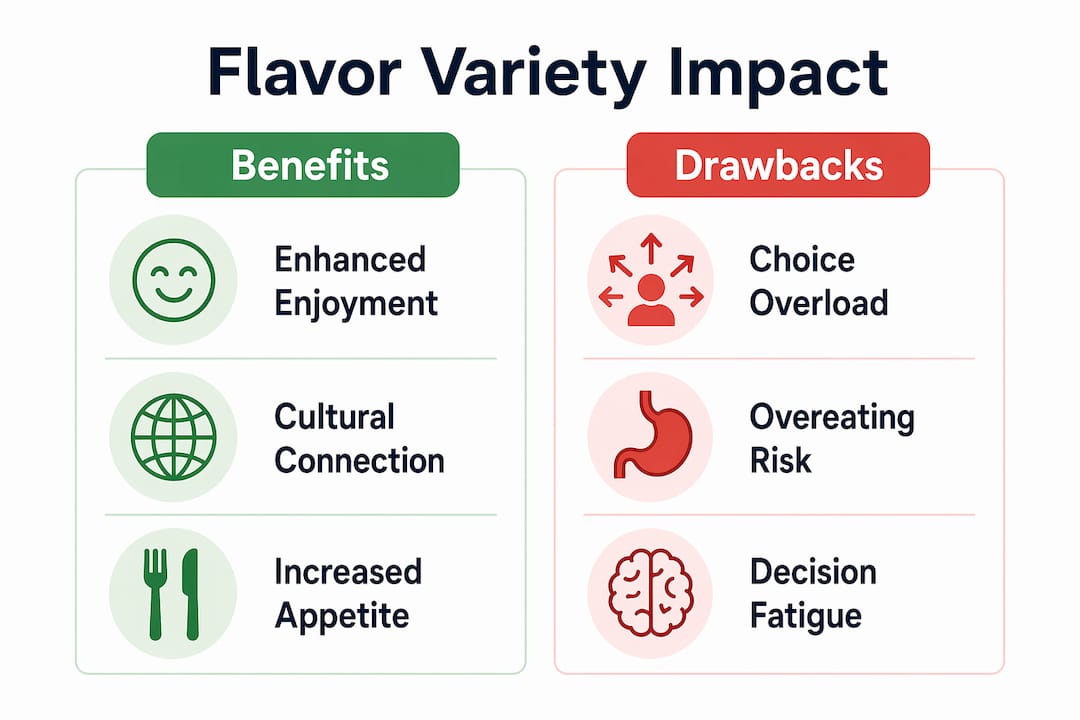 Flavor Variety Impact

Benefits

Enhanced Enjoyment

Cultural Connection

Increased Appetite

Drawbacks

Choice Overload

Overeating Risk

Decision Fatigue